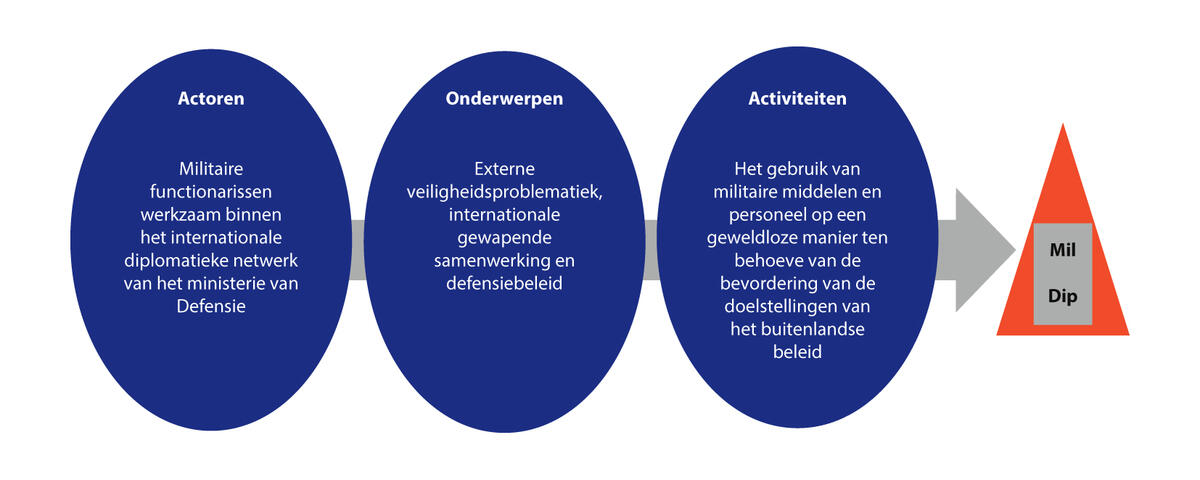 Actoren

Militaire functionarissen werkzaam binnen het internationale diplomatieke netwerk van het ministerie van Defensie

Onderwerpen

Externe veiligheidsproblematiek, internationale gewapende samenwerking en defensiebeleid

Activiteiten

Het gebruik van militaire middelen en personeel op een geweldloze manier ten behoeve van de bevordering van de doelstellingen van het buitenlandse beleid

Mil

Dip